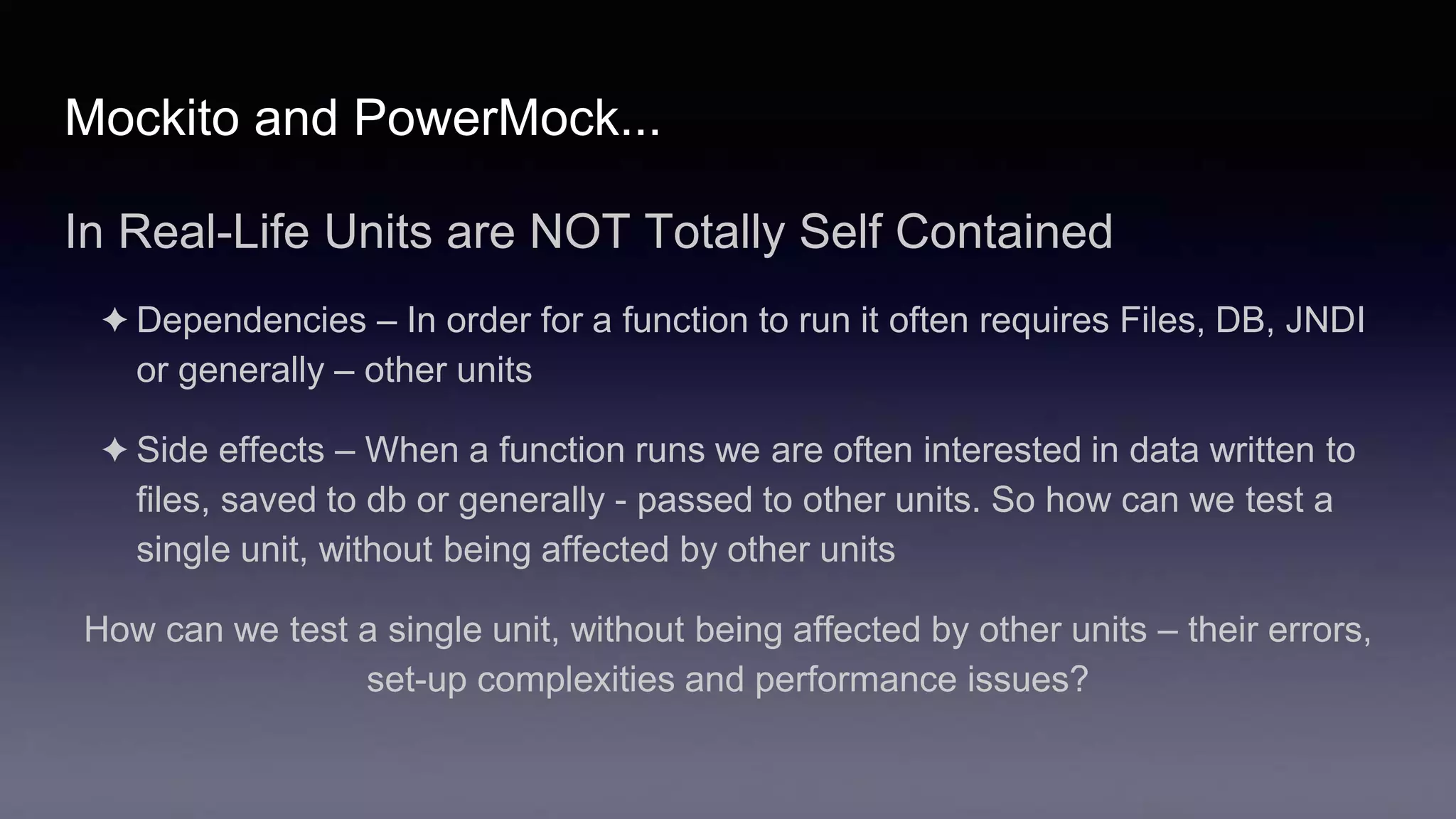 Mockito and PowerMock...

In Real-Life Units are NOT Totally Self Contained

✦ Dependencies – In order for a function to run it often requires Files, DB, JNDI or generally – other units

✦ Side effects – When a function runs we are often interested in data written to files, saved to db or generally - passed to other units. So how can we test a single unit, without being affected by other units

How can we test a single unit, without being affected by other units – their errors, set-up complexities and performance issues?